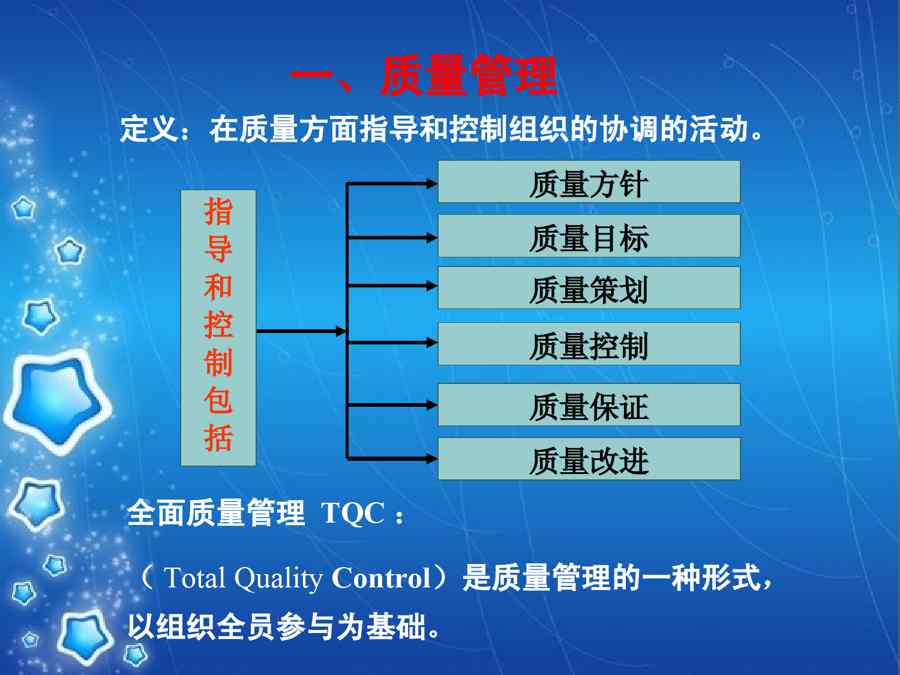 一、质量管理

定义：在质量方面指导和控制组织的协调的活动。

指导和控制包括

质量方针

质量目标

质量策划

质量控制

质量保证

质量改进

全面质量管理 TQC：

（Total Quality Control）是质量管理的一种形式，以组织全员参与为基础。